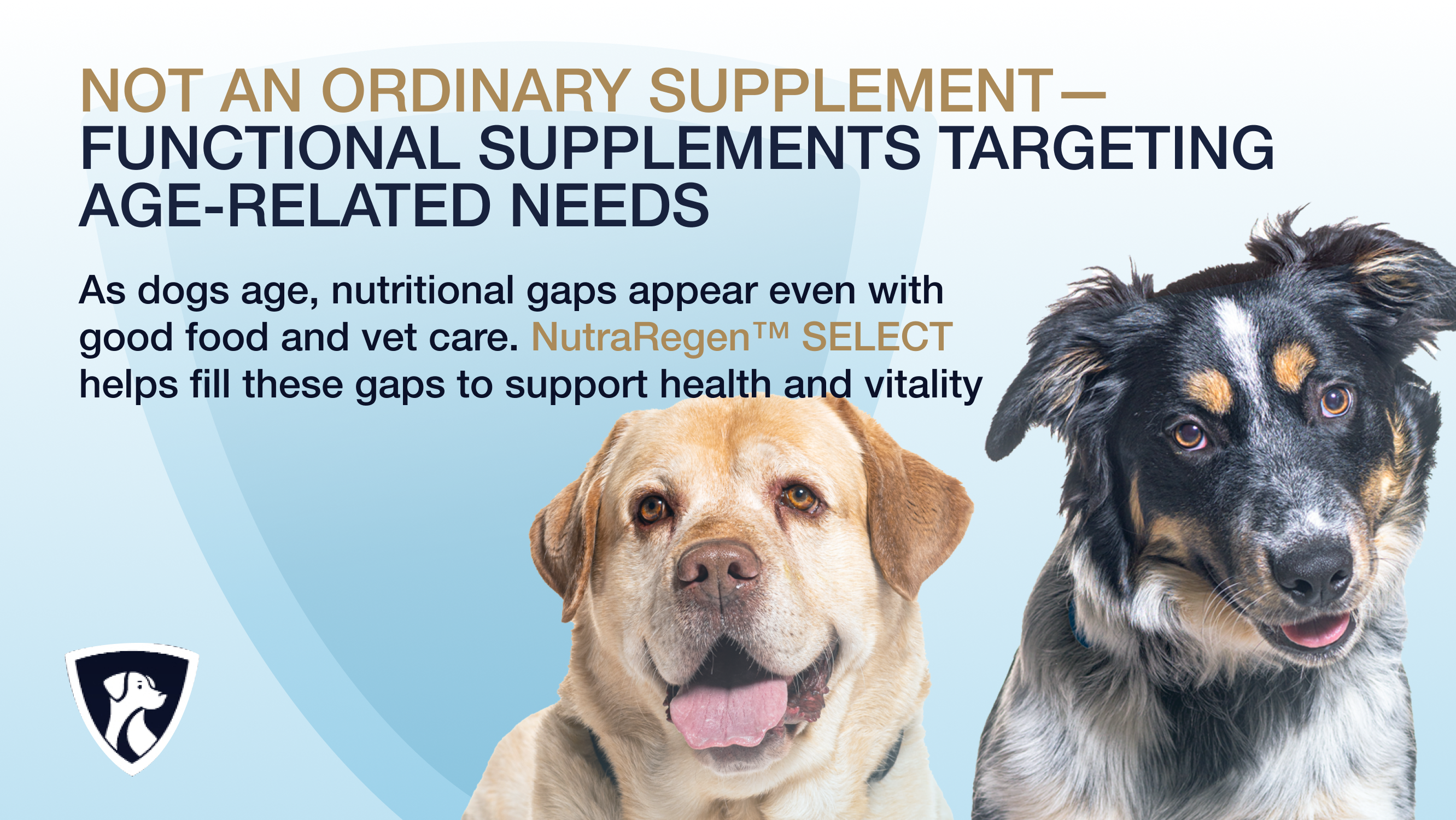 NOT AN ORDINARY SUPPLEMENT—
FUNCTIONAL SUPPLEMENTS TARGETING AGE-RELATED NEEDS

As dogs age, nutritional gaps appear even with good food and vet care. NutraRegen™ SELECT helps fill these gaps to support health and vitality